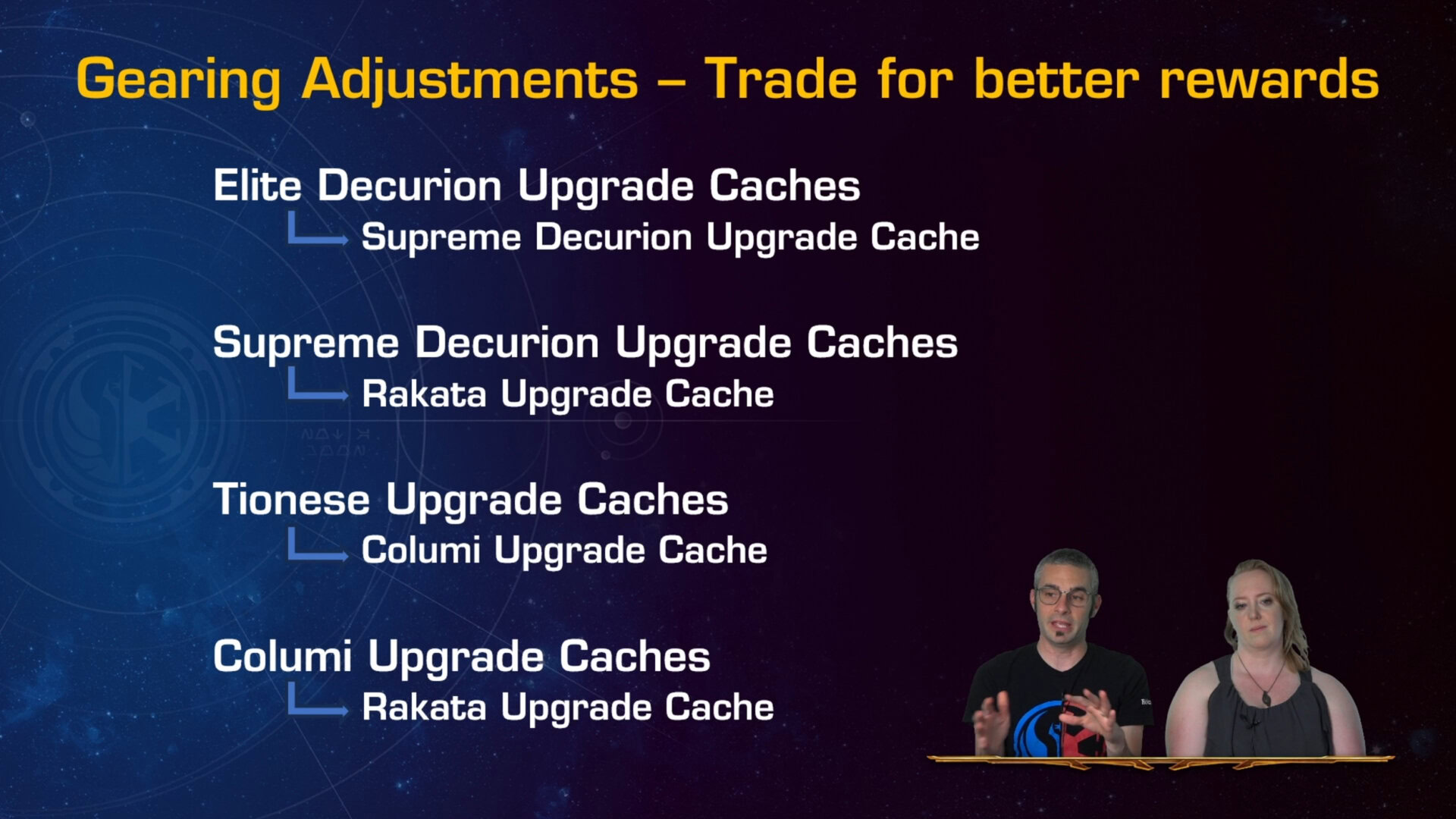 Gearing Adjustments – Trade for better rewards

Elite Decurion Upgrade Caches
Supreme Decurion Upgrade Cache

Supreme Decurion Upgrade Caches
Rakata Upgrade Cache

Tionese Upgrade Caches
Columi Upgrade Cache

Columi Upgrade Caches
Rakata Upgrade Cache